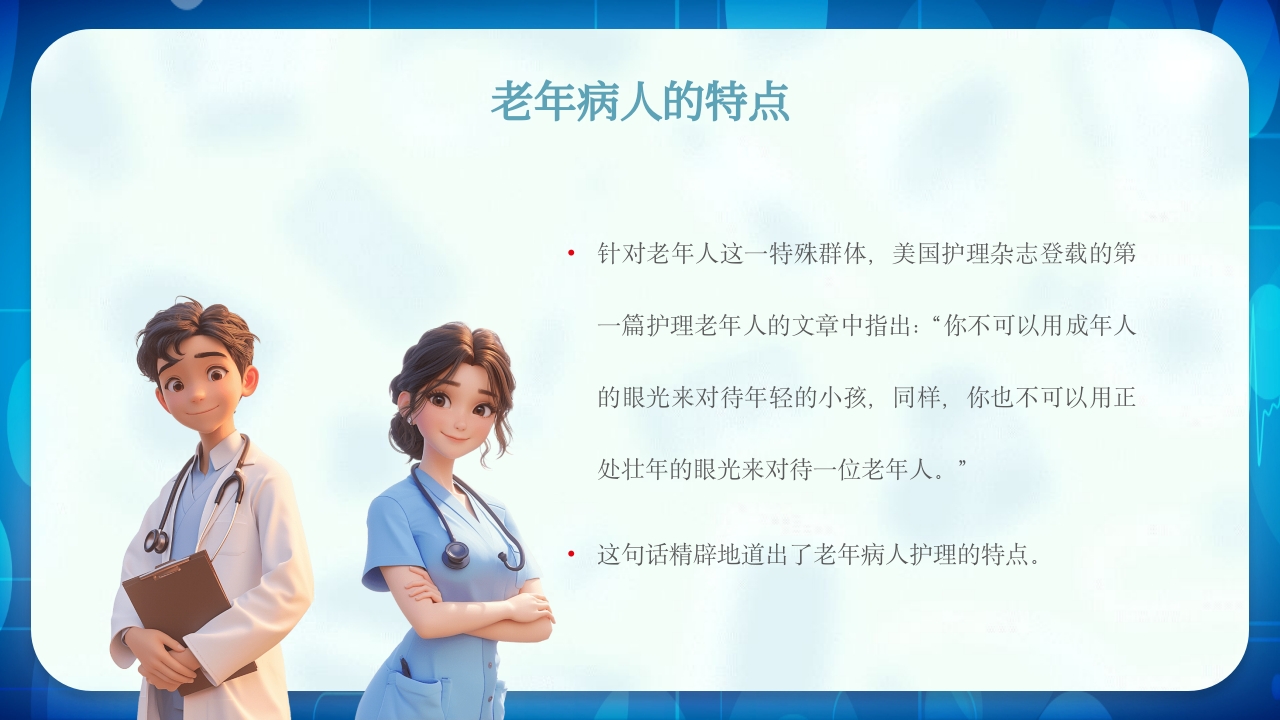 老年病人的特点

• 针对老年人这一特殊群体，美国护理杂志登载的第一篇护理老年人的文章中指出：“你不可以用成年人的眼光来对待年轻的小孩，同样，你也不可以用正处壮年的眼光来对待一位老年人。”

• 这句话精辟地道出了老年病人护理的特点。